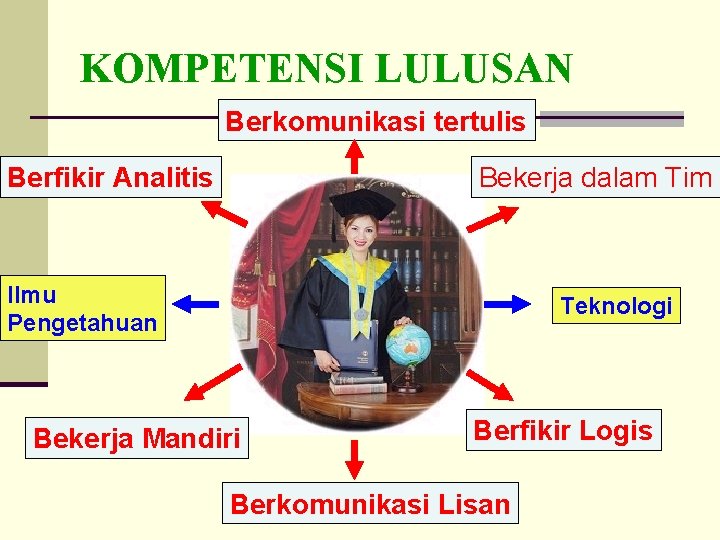 KOMPETENSI LULUSAN

Berkomunikasi tertulis

Berfikir Analitis

Bekerja dalam Tim

Ilmu Pengetahuan

Teknologi

Bekerja Mandiri

Berfikir Logis

Berkomunikasi Lisan